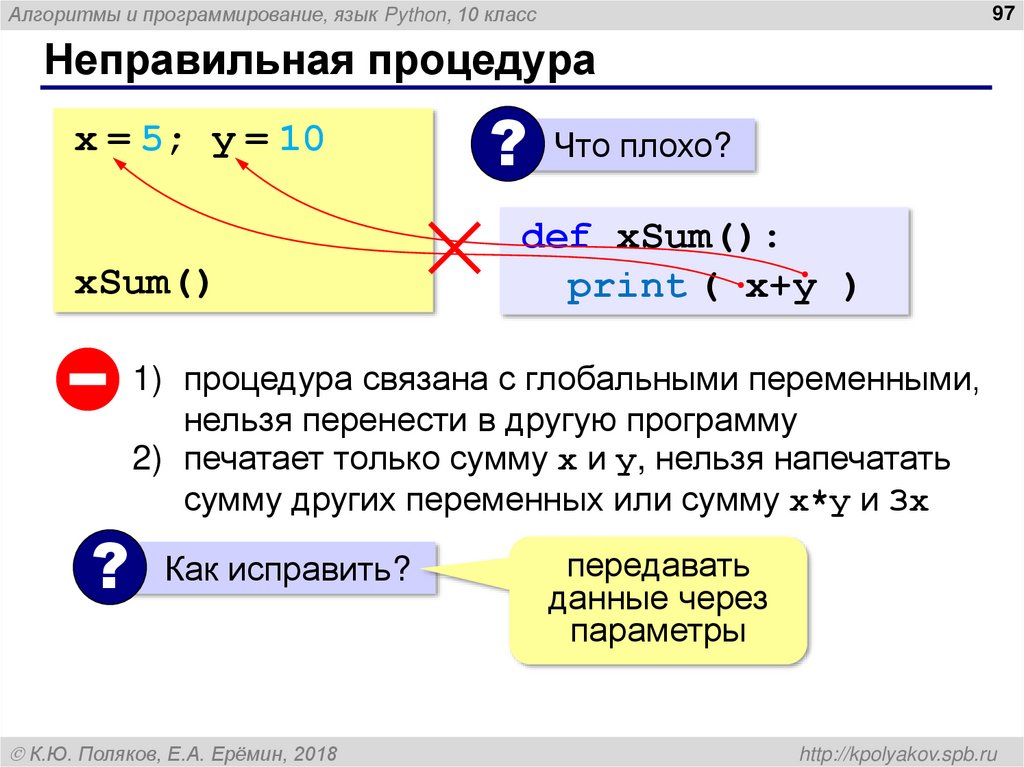 Алгоритмы и программирование, язык Python, 10 класс

97

Неправильная процедура

x = 5; y = 10

xSum()

? Что плохо?

def xSum():
  print ( x+y )

1) процедура связана с глобальными переменными, нельзя перенести в другую программу

2) печатает только сумму x и y, нельзя напечатать сумму других переменных или сумму x*y и 3x

? Как исправить?

передавать данные через параметры

© К.Ю. Поляков, Е.А. Ерёмин, 2018

http://kpolyakov.spb.ru